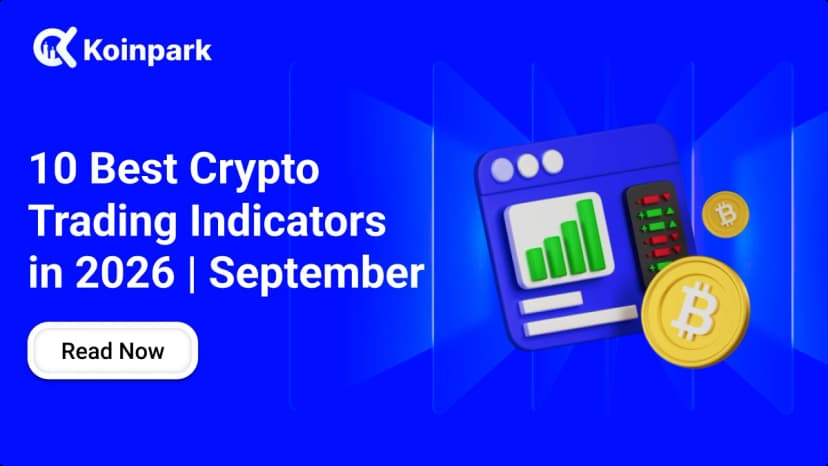 Koinpark

10 Best Crypto Trading Indicators in 2026 | September

Read Now